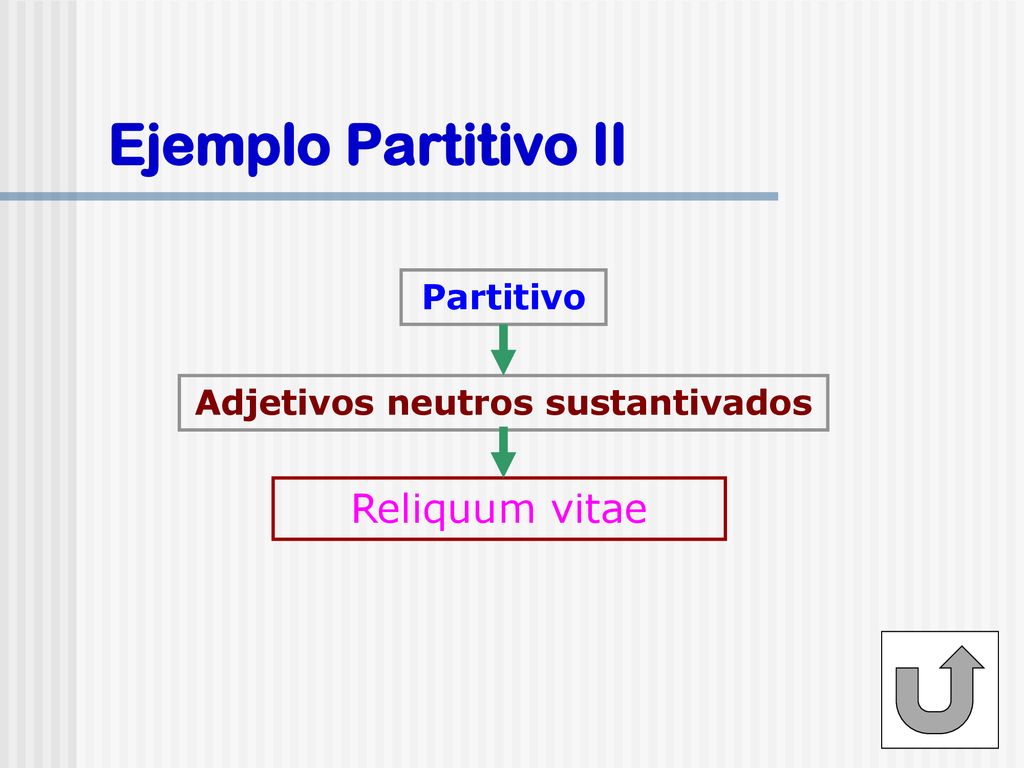 Ejemplo Partitivo II

Partitivo

Adjetivos neutros sustantivados

Reliquum vitae